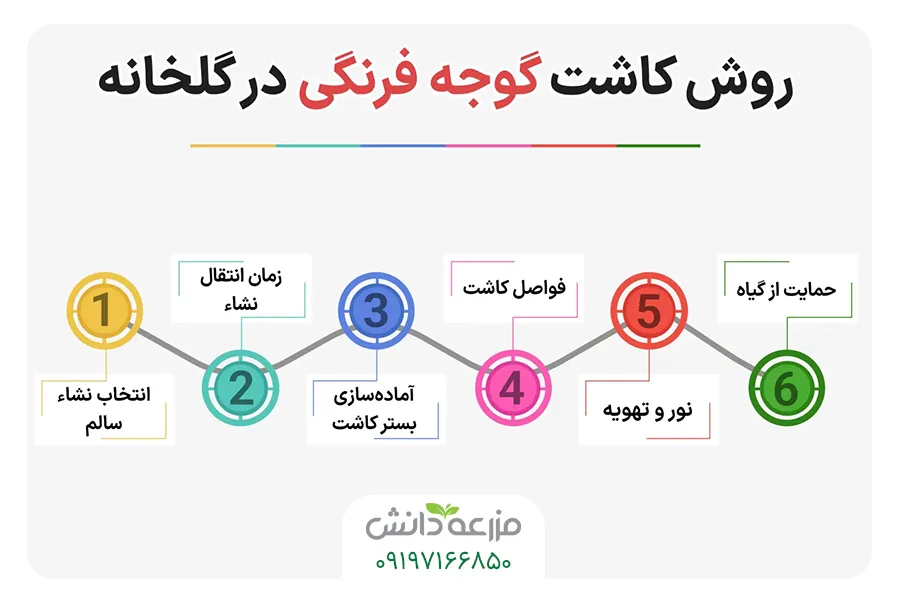 روش کاشت گوجه فرنگی در گلخانه

1
انتخاب نشاء سالم

2
زمان انتقال نشاء

3
آماده‌سازی بستر کاشت

4
فواصل کاشت

5
نور و تهویه

6
حمایت از گیاه

مزرعه دانش
۰۹۱۹۷۱۶۶۸۵۰